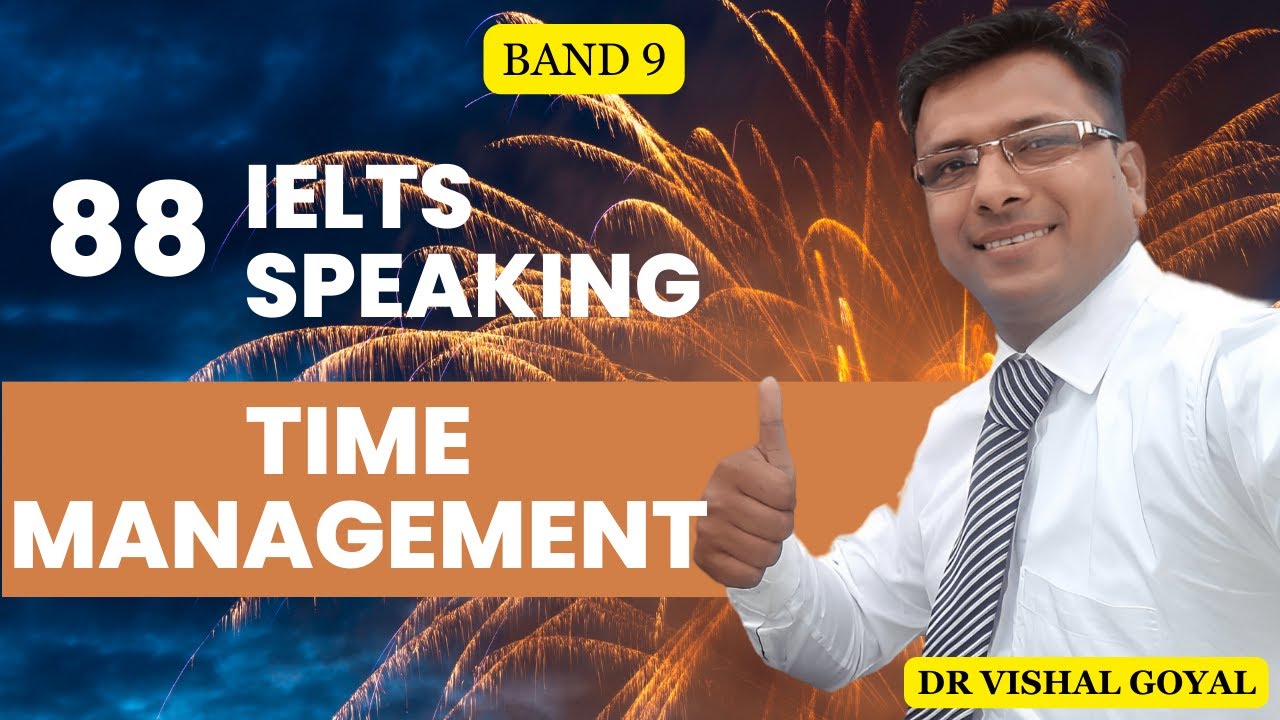 BAND 9

88 IELTS SPEAKING

TIME MANAGEMENT

DR VISHAL GOYAL